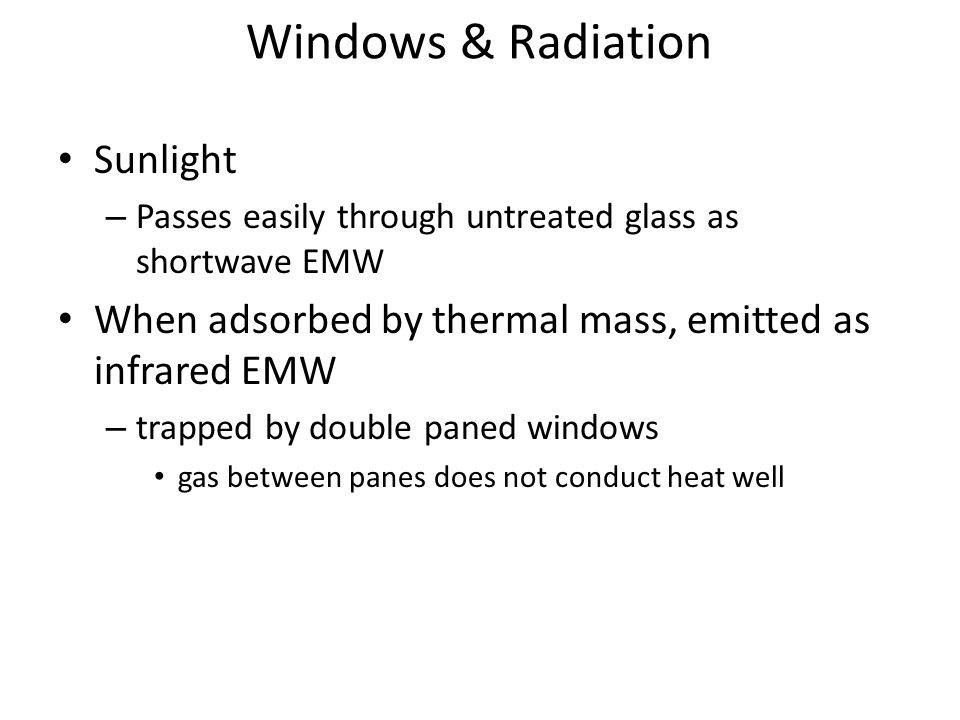 Windows & Radiation

• Sunlight
– Passes easily through untreated glass as shortwave EMW

• When adsorbed by thermal mass, emitted as infrared EMW
– trapped by double paned windows
• gas between panes does not conduct heat well